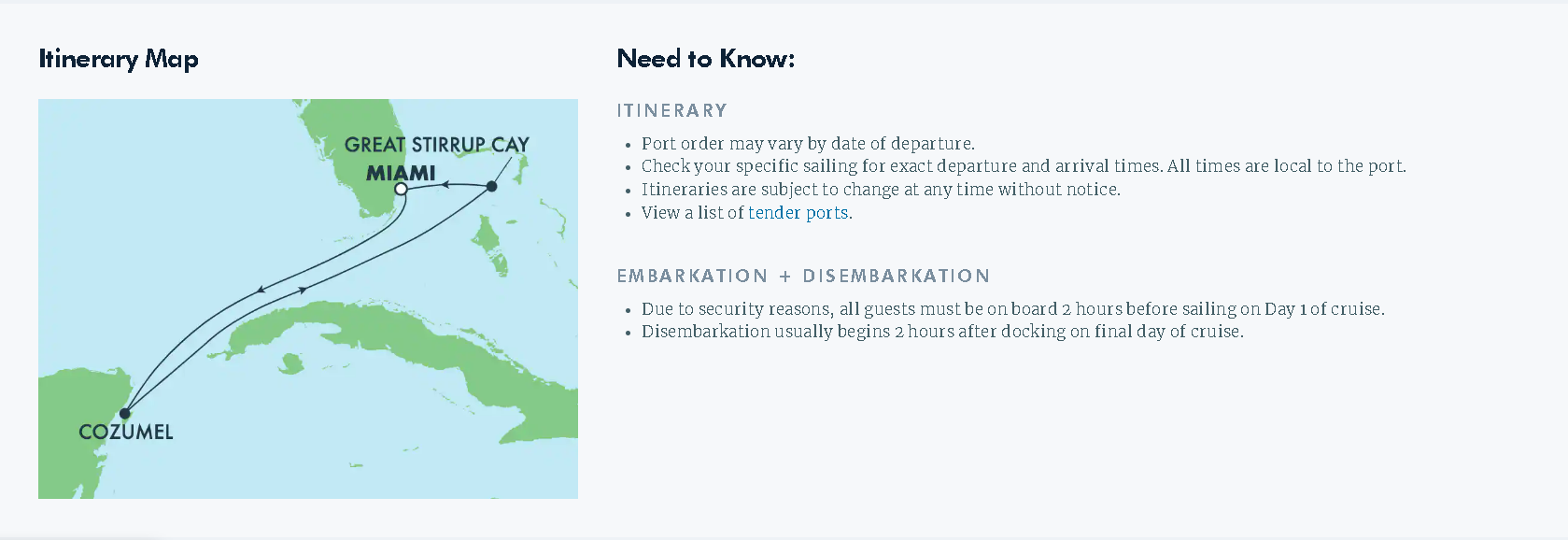 Itinerary Map

GREAT STIRRUP CAY
MIAMI
COZUMEL

Need to Know:

ITINERARY

- Port order may vary by date of departure.
- Check your specific sailing for exact departure and arrival times. All times are local to the port.
- Itineraries are subject to change at any time without notice.
- View a list of tender ports.

EMBARKATION + DISEMBARKATION

- Due to security reasons, all guests must be on board 2 hours before sailing on Day 1 of cruise.
- Disembarkation usually begins 2 hours after docking on final day of cruise.